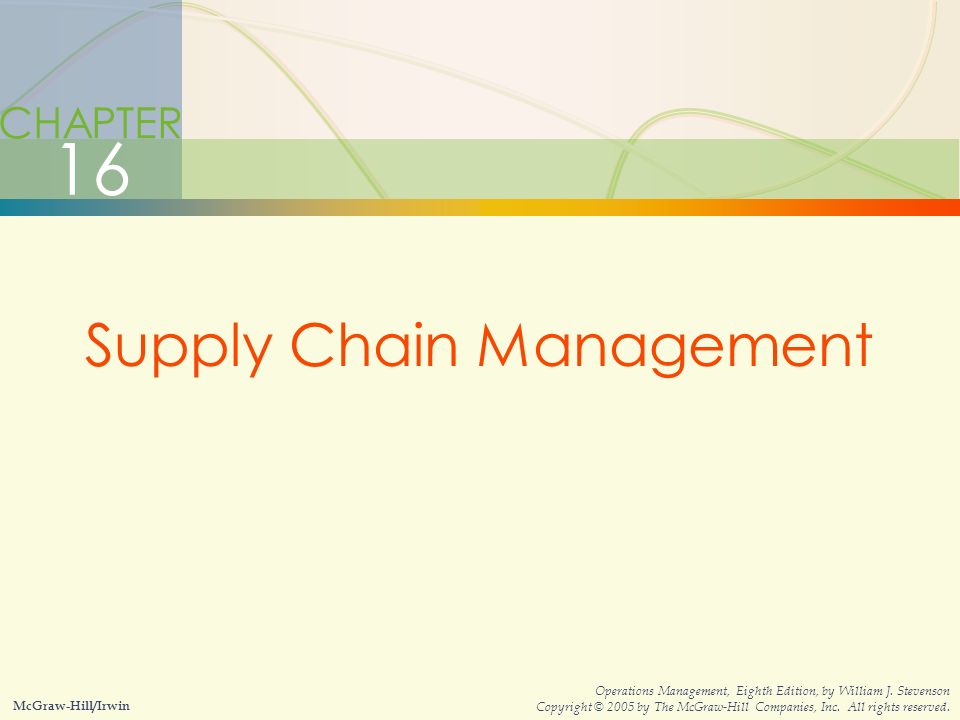 CHAPTER
16

Supply Chain Management

McGraw-Hill/Irwin

Operations Management, Eighth Edition, by William J. Stevenson
Copyright © 2005 by The McGraw-Hill Companies, Inc. All rights reserved.